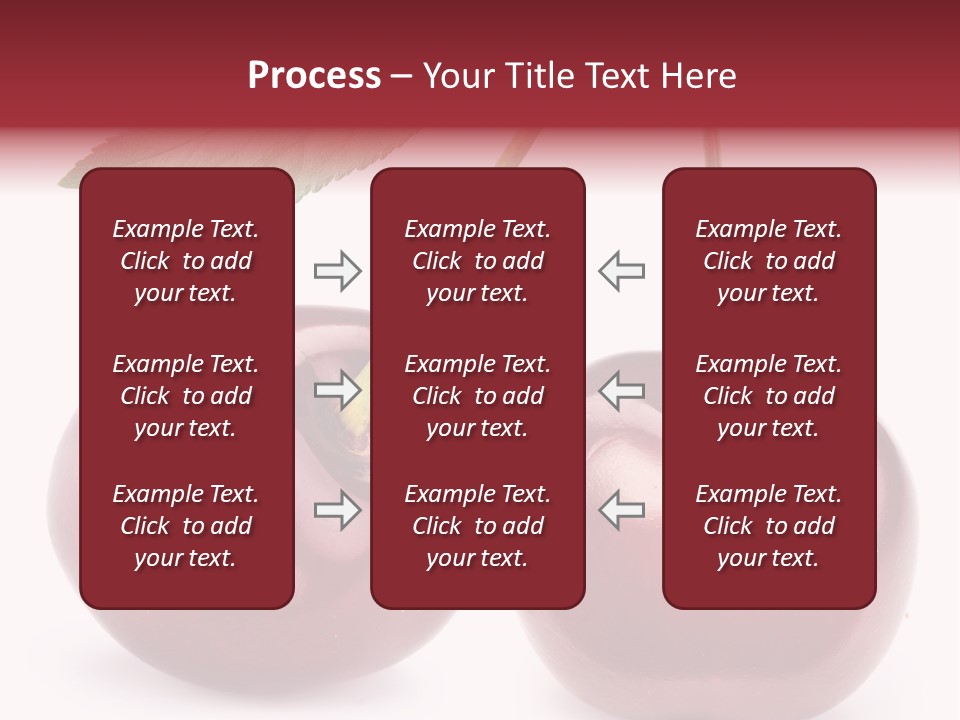 Process – Your Title Text Here

Example Text. Click to add your text.

Example Text. Click to add your text.

Example Text. Click to add your text.

Example Text. Click to add your text.

Example Text. Click to add your text.

Example Text. Click to add your text.

Example Text. Click to add your text.

Example Text. Click to add your text.

Example Text. Click to add your text.